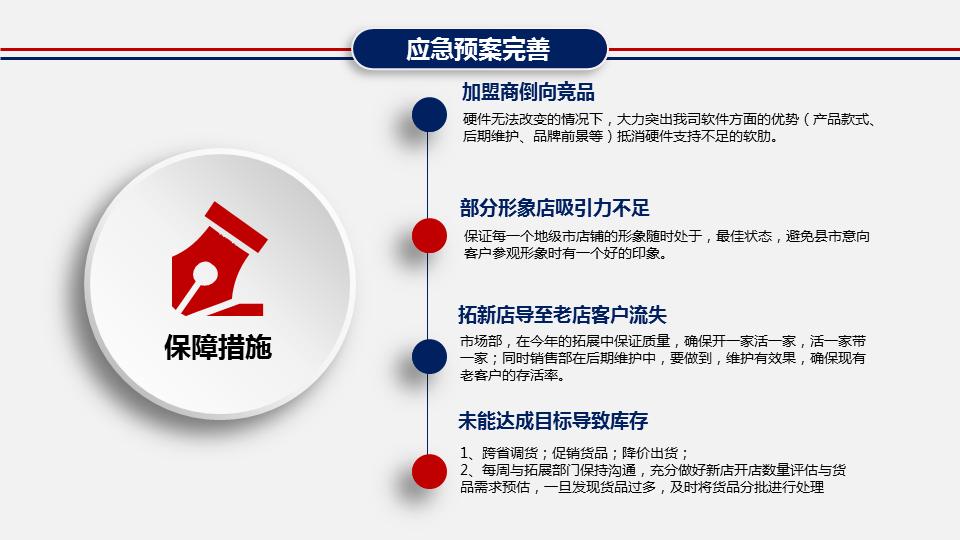 应急预案完善

保障措施

加盟商倒向竞品

硬件无法改变的情况下，大力突出我司软件方面的优势（产品款式、后期维护、品牌前景等）抵消硬件支持不足的软肋。

部分形象店吸引力不足

保证每一个地级市店铺的形象随时处于，最佳状态，避免县市意向客户参观形象时有一个好的印象。

拓新店导至老店客户流失

市场部，在今年的拓展中保证质量，确保开一家活一家，活一家带一家；同时销售部在后期维护中，要做到，维护有效果，确保现有老客户的存活率。

未能达成目标导致库存

1、跨省调货；促销货品；降价出货；
2、每周与拓展部门保持沟通，充分做好新店开店数量评估与货品需求预估，一旦发现货品过多，及时将货品分批进行处理